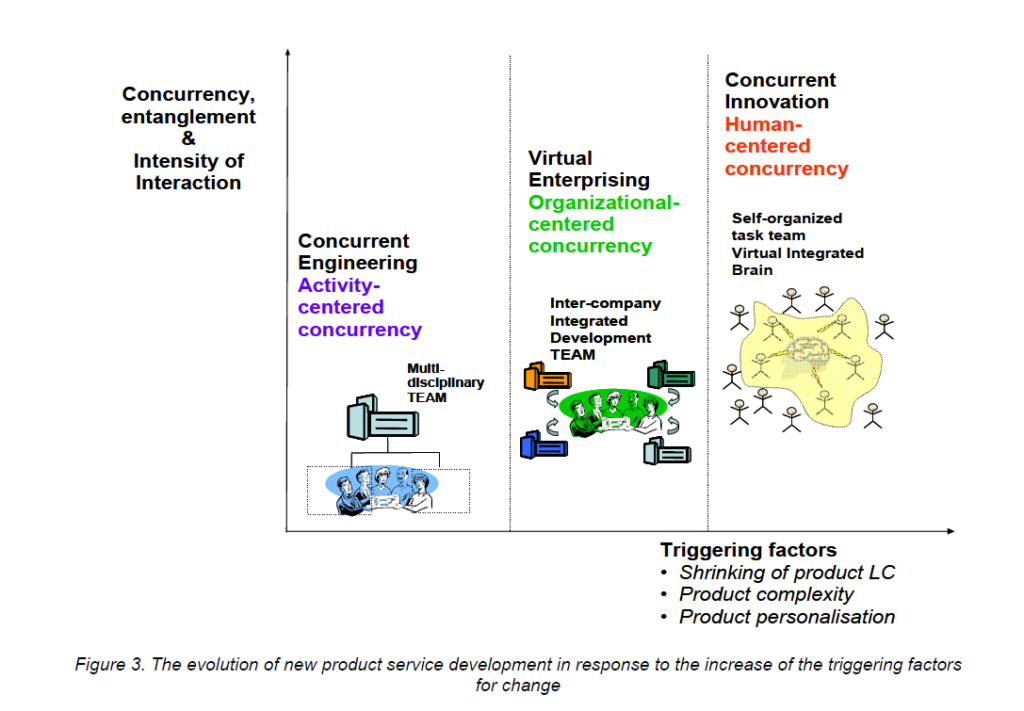 Concurrency, entanglement & Intensity of Interaction

Concurrent Engineering
Activity-centered concurrency

Multi-disciplinary TEAM

Virtual Enterprising
Organizational-centered concurrency

Inter-company Integrated Development TEAM

Concurrent Innovation
Human-centered concurrency

Self-organized task team
Virtual Integrated Brain

Triggering factors
• Shrinking of product LC
• Product complexity
• Product personalisation

Figure 3. The evolution of new product service development in response to the increase of the triggering factors for change